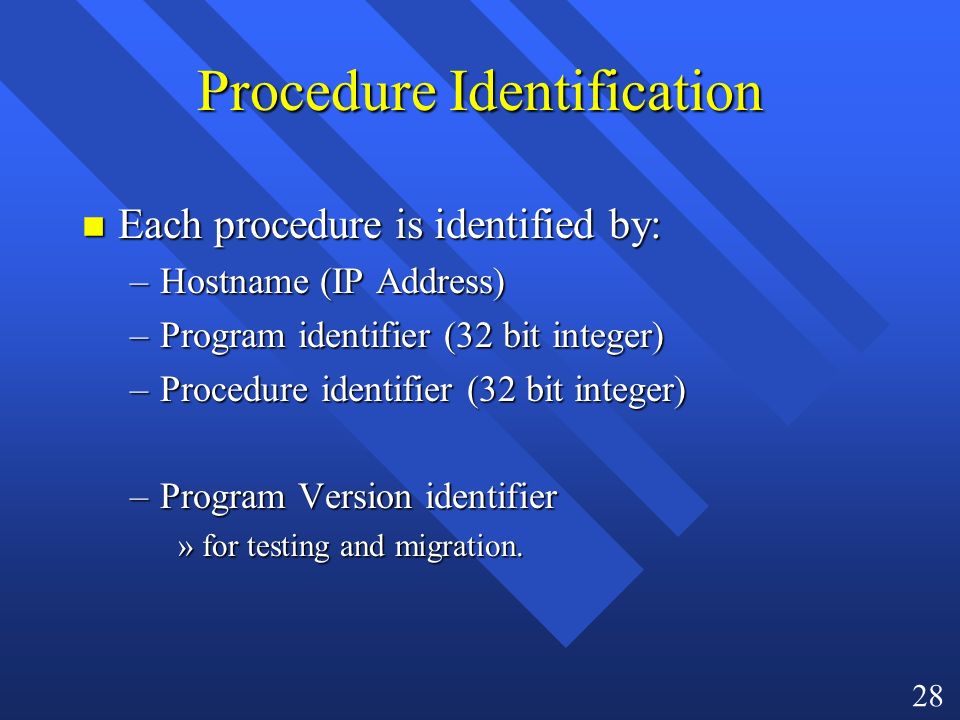 Procedure Identification

Each procedure is identified by:
– Hostname (IP Address)
– Program identifier (32 bit integer)
– Procedure identifier (32 bit integer)

– Program Version identifier
» for testing and migration.

28